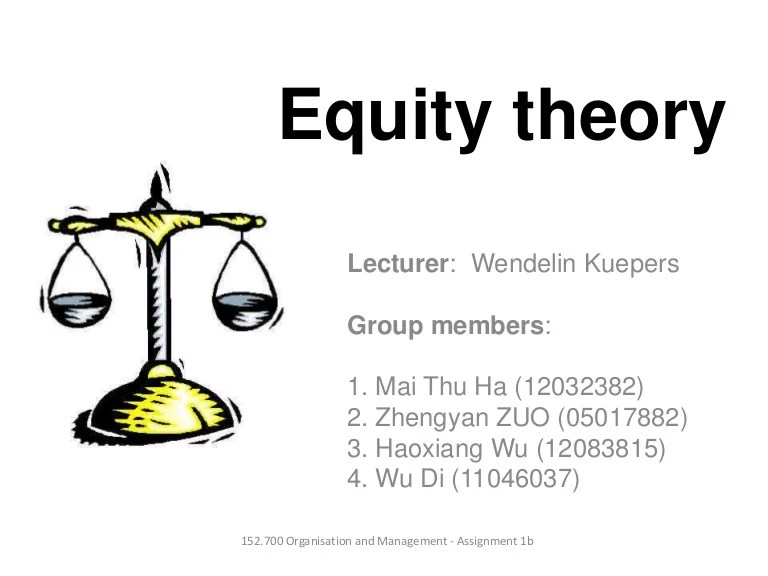 Equity theory

Lecturer: Wendelin Kuepers

Group members:

1. Mai Thu Ha (12032382)
2. Zhengyan ZUO (05017882)
3. Haoxiang Wu (12083815)
4. Wu Di (11046037)

152.700 Organisation and Management - Assignment 1b